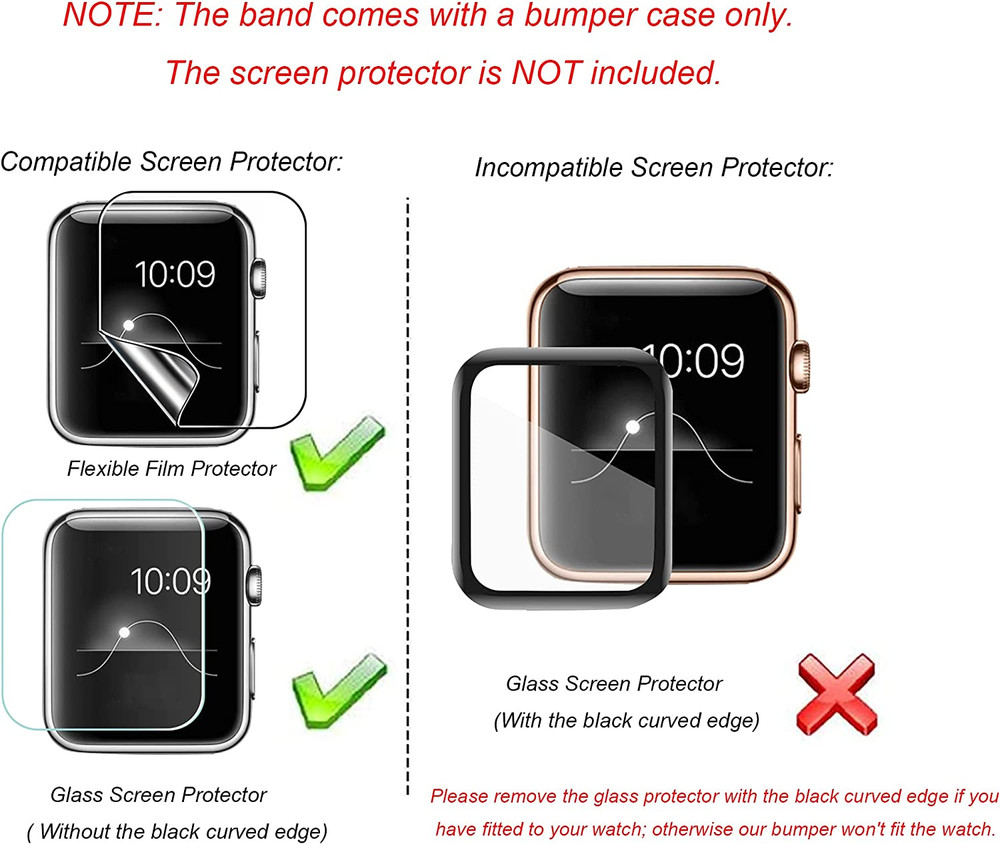 NOTE: The band comes with a bumper case only.
The screen protector is NOT included.

Compatible Screen Protector:

10:09

Flexible Film Protector

10:09

Glass Screen Protector
( Without the black curved edge)

Incompatible Screen Protector:

10:09

Glass Screen Protector
(With the black curved edge)

Please remove the glass protector with the black curved edge if you have fitted to your watch; otherwise our bumper won't fit the watch.